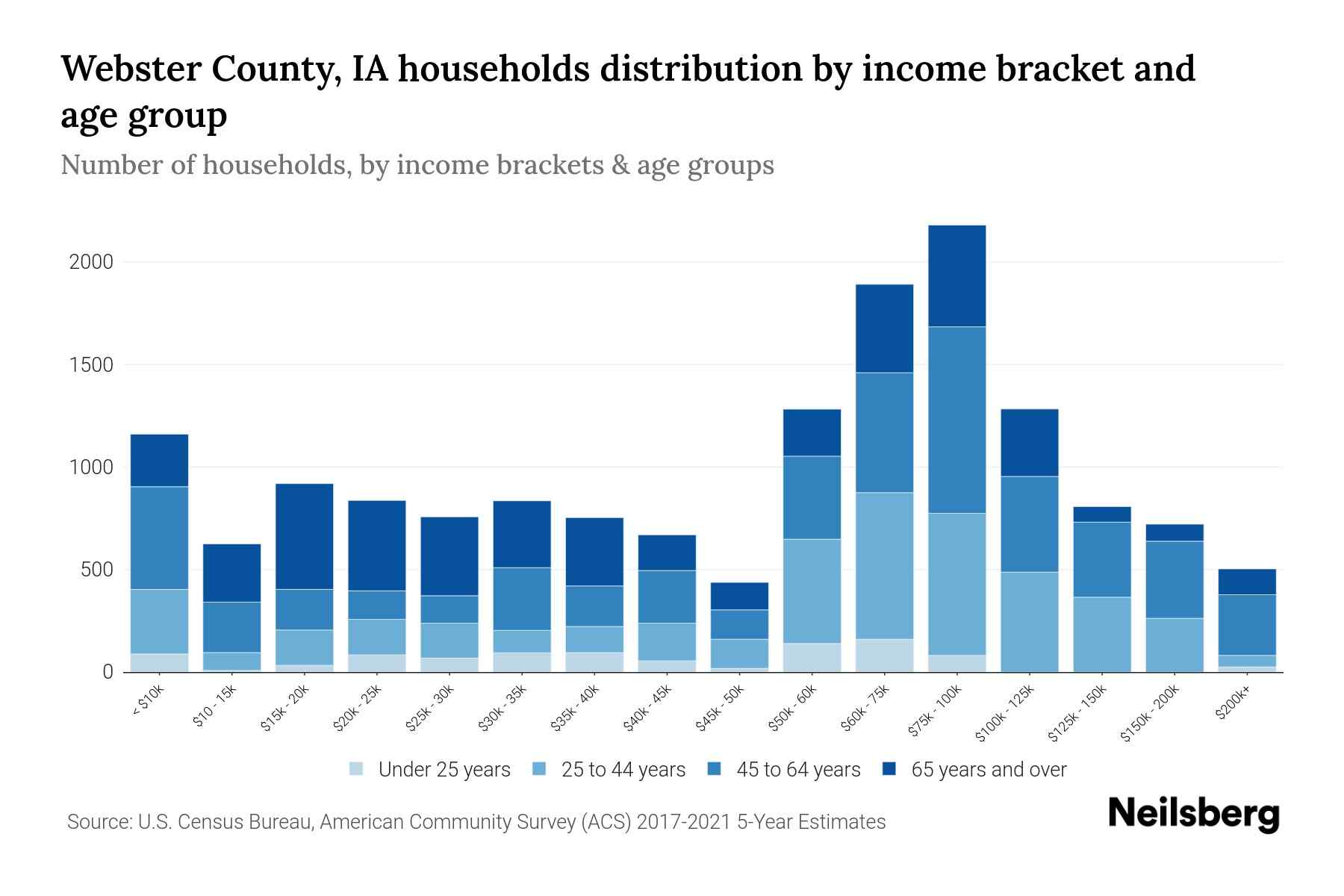 Webster County, IA households distribution by income bracket and age group

Number of households, by income brackets & age groups

2000
1500
1000
500
0

< $10k
$10 - 15k
$15k - 20k
$20k - 25k
$25k - 30k
$30k - 35k
$35k - 40k
$40k - 45k
$45k - 50k
$50k - 60k
$60k - 75k
$75k - 100k
$100k - 125k
$125k - 150k
$150k - 200k
$200k+

Under 25 years
25 to 44 years
45 to 64 years
65 years and over

Source: U.S. Census Bureau, American Community Survey (ACS) 2017-2021 5-Year Estimates

Neilsberg